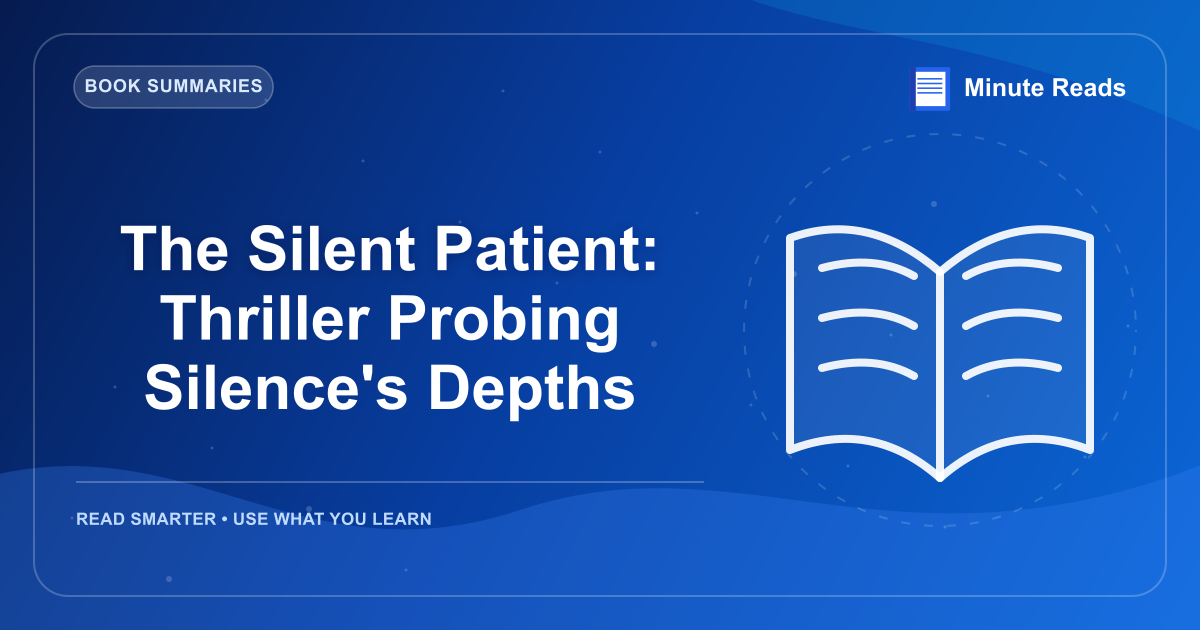 BOOK SUMMARIES

Minute Reads

The Silent Patient: Thriller Probing Silence's Depths

READ SMARTER • USE WHAT YOU LEARN